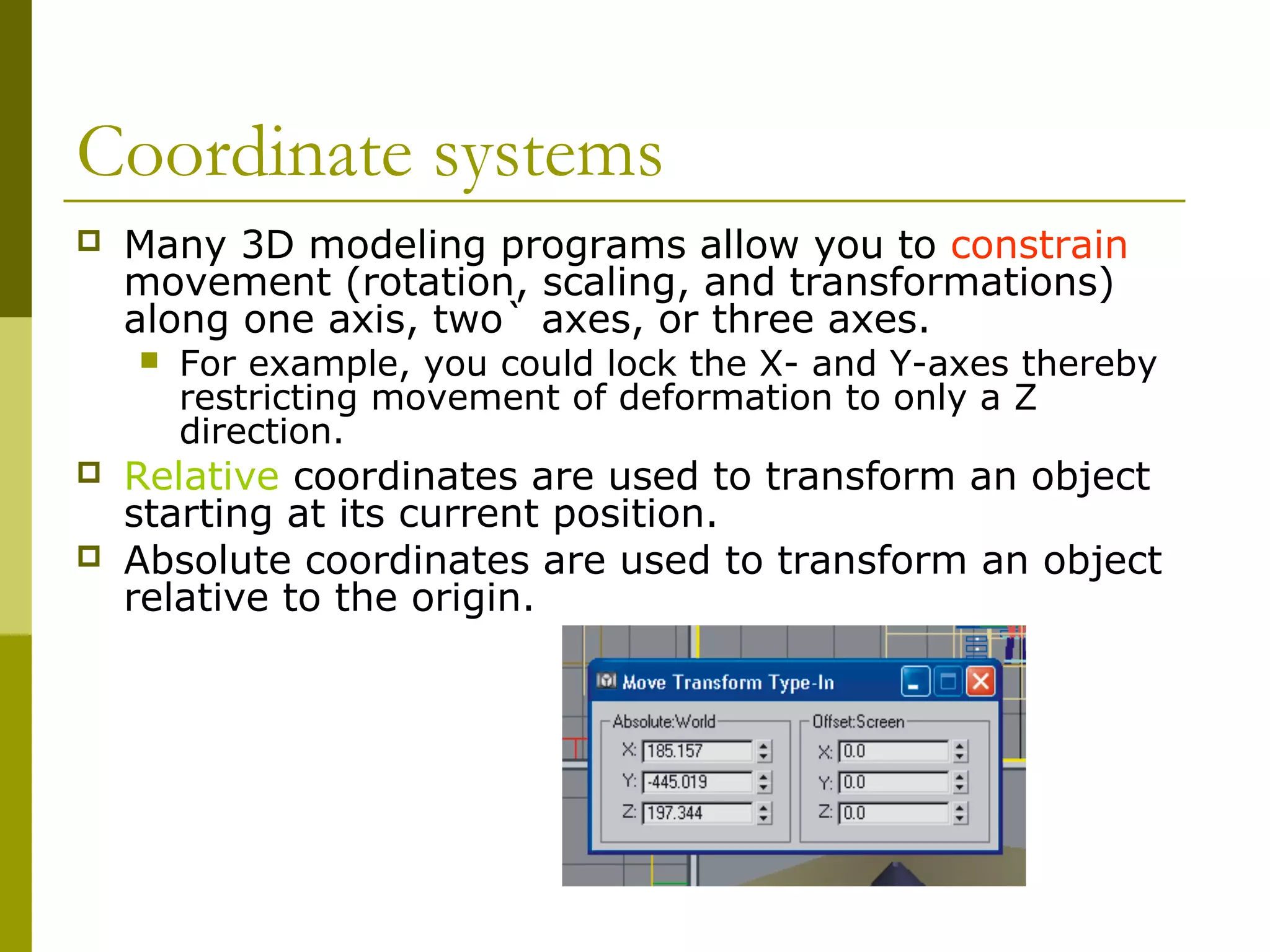 Coordinate systems

Many 3D modeling programs allow you to constrain movement (rotation, scaling, and transformations) along one axis, two` axes, or three axes.

For example, you could lock the X- and Y-axes thereby restricting movement of deformation to only a Z direction.

Relative coordinates are used to transform an object starting at its current position.

Absolute coordinates are used to transform an object relative to the origin.

Move Transform Type-In

Absolute:World
X: 185.157
Y: -445.019
Z: 197.344

Offset:Screen
X: 0.0
Y: 0.0
Z: 0.0